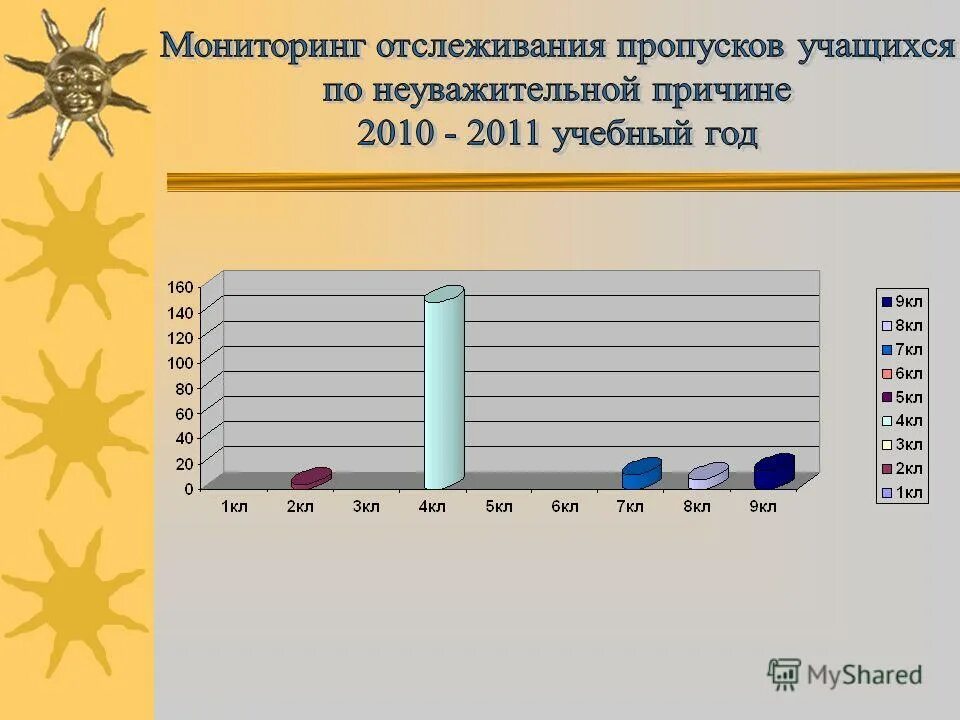 Мониторинг отслеживания пропусков учащихся по неуважительной причине 2010 - 2011 учебный год

160
140
120
100
80
60
40
20
0

1кл 2кл 3кл 4кл 5кл 6кл 7кл 8кл 9кл

9кл
8кл
7кл
6кл
5кл
4кл
3кл
2кл
1кл

MyShared